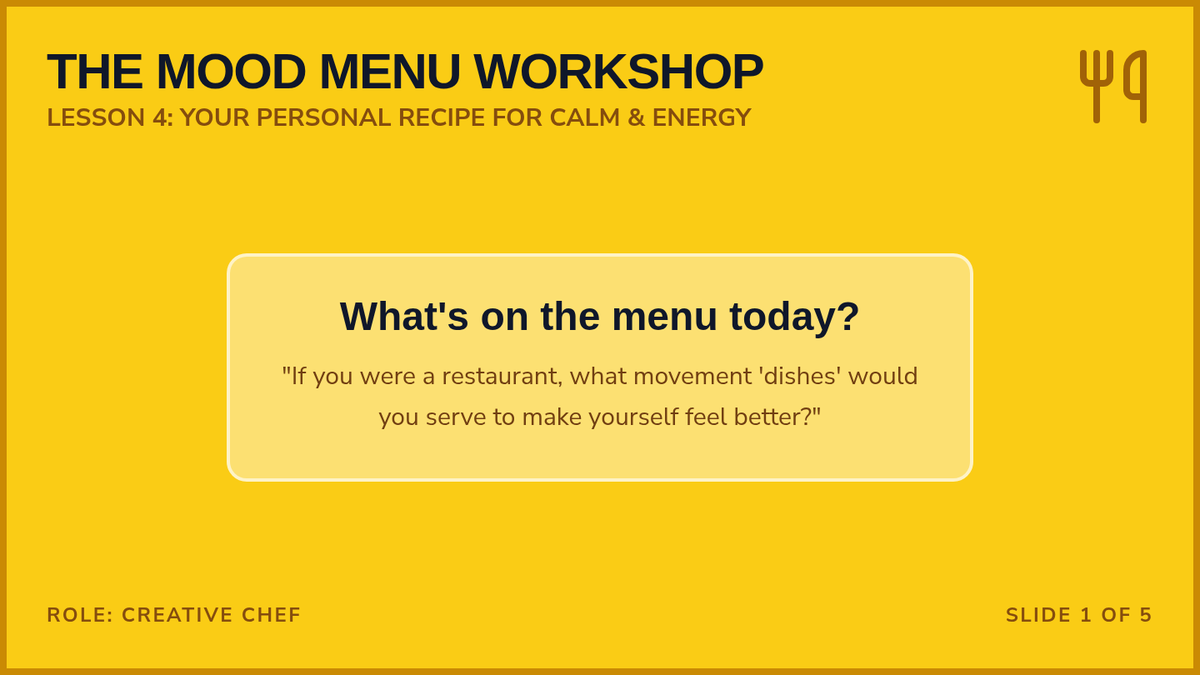 THE MOOD MENU WORKSHOP
LESSON 4: YOUR PERSONAL RECIPE FOR CALM & ENERGY

What's on the menu today?

"If you were a restaurant, what movement 'dishes' would you serve to make yourself feel better?"

ROLE: CREATIVE CHEF

SLIDE 1 OF 5